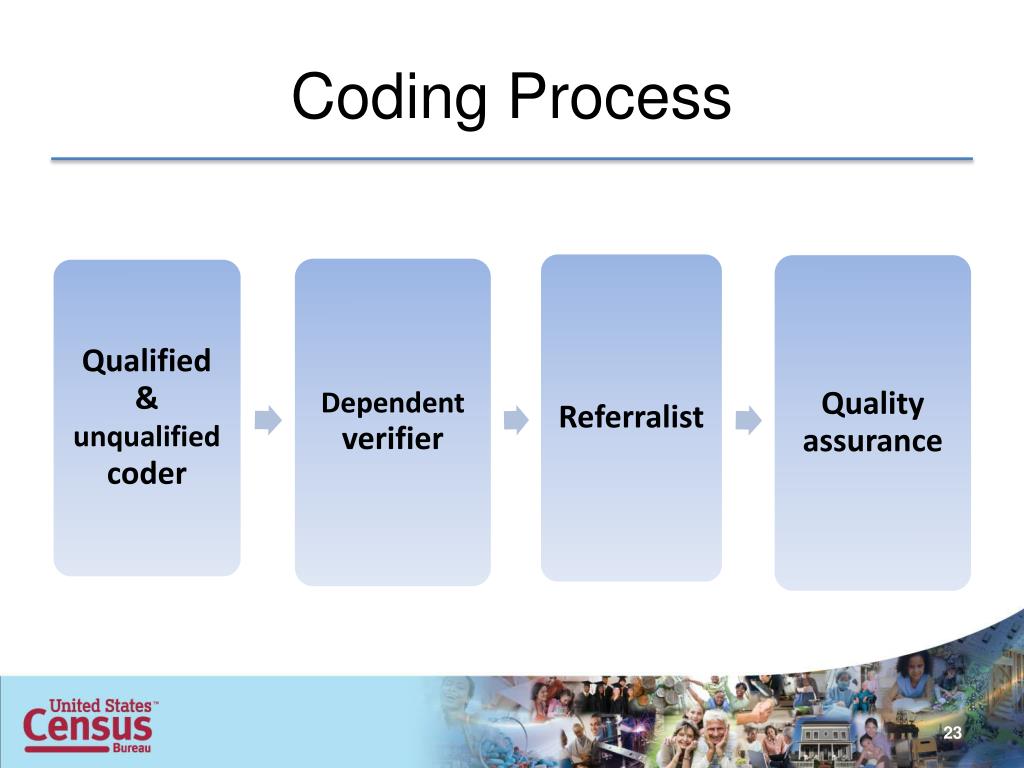 Coding Process

Qualified & unqualified coder

Dependent verifier

Referralist

Quality assurance

United States™ Census Bureau

23